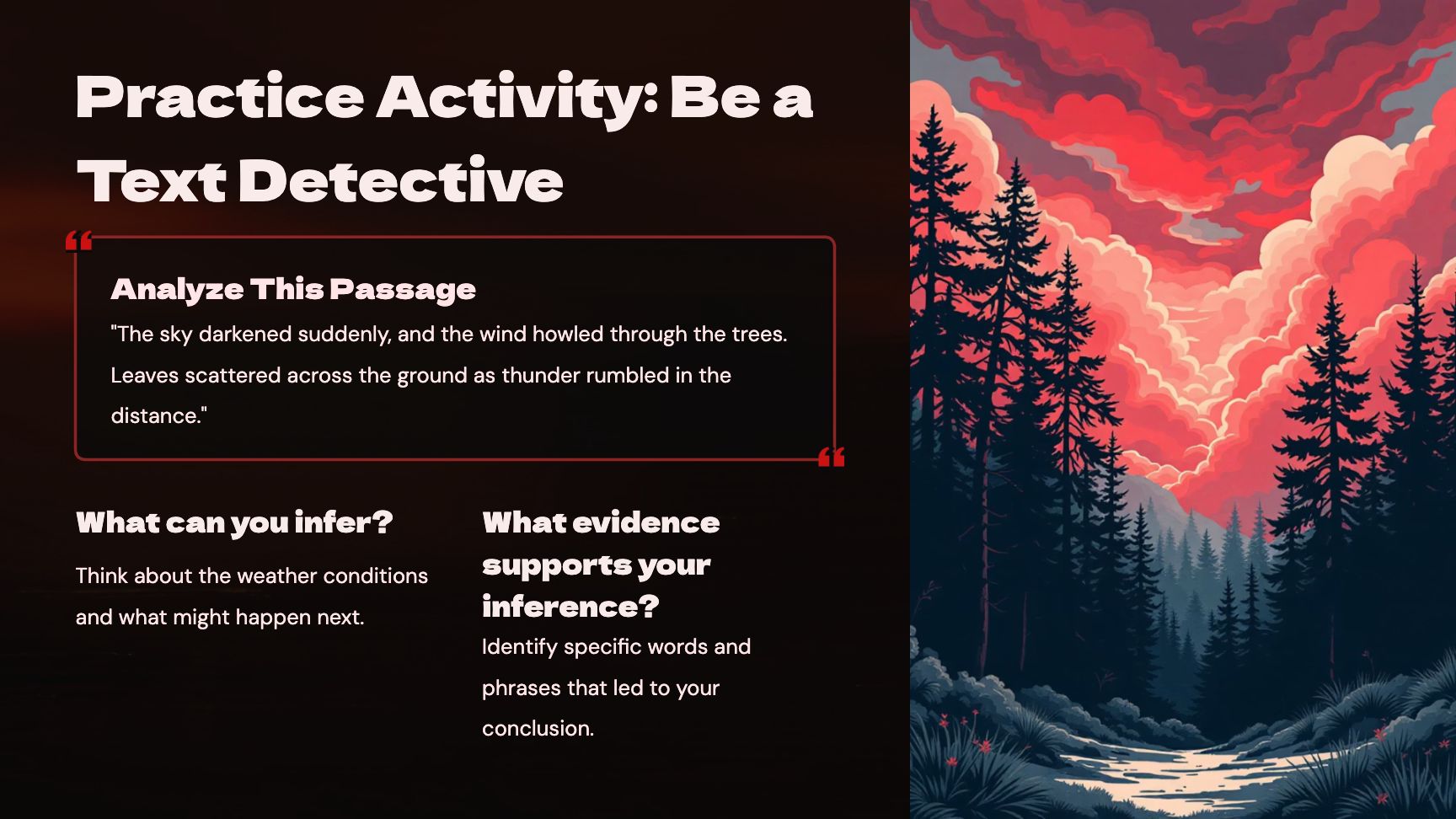 Practice Activity: Be a Text Detective

Analyze This Passage

"The sky darkened suddenly, and the wind howled through the trees. Leaves scattered across the ground as thunder rumbled in the distance."

What can you infer?

Think about the weather conditions and what might happen next.

What evidence supports your inference?

Identify specific words and phrases that led to your conclusion.